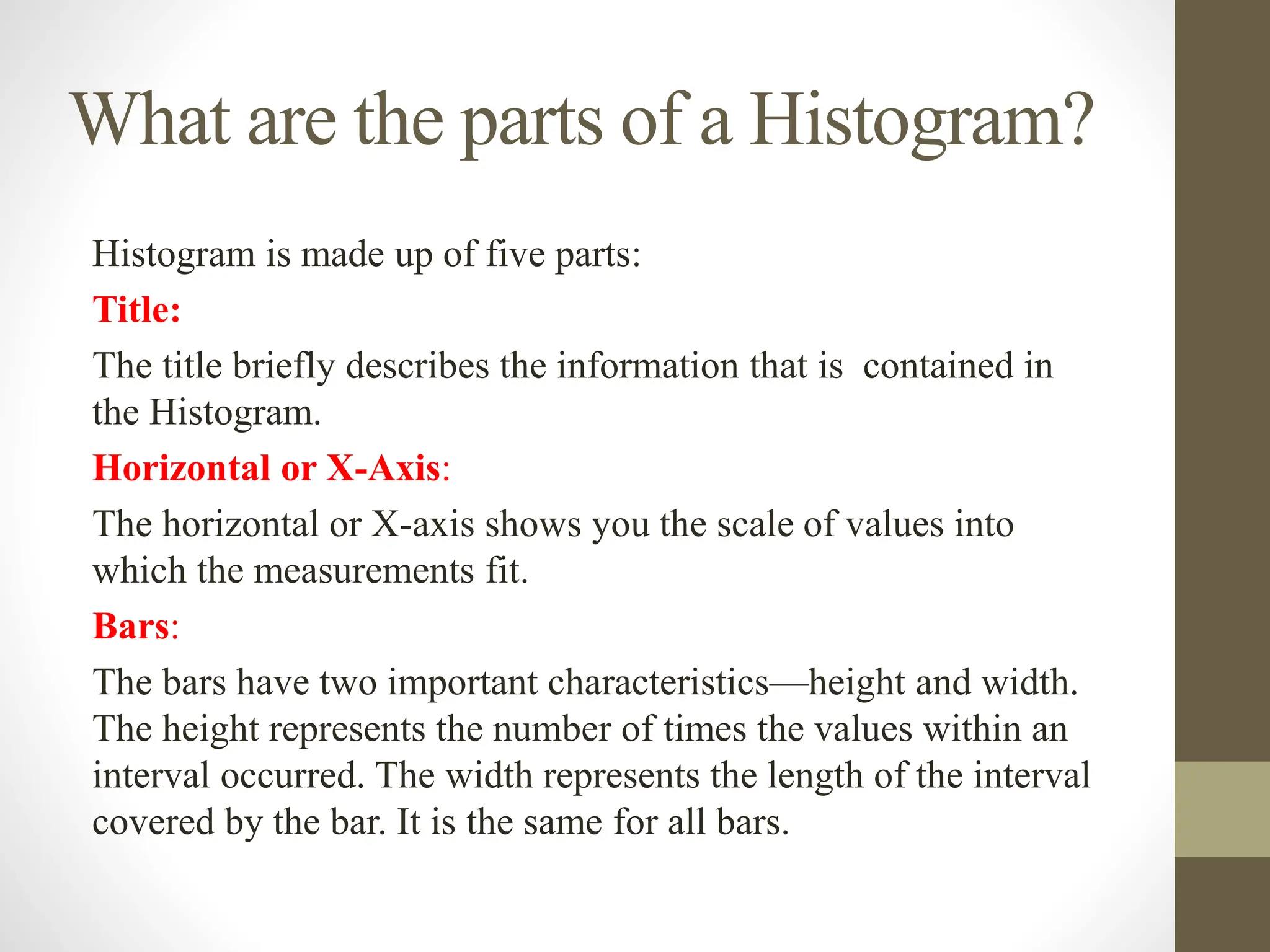 What are the parts of a Histogram?

Histogram is made up of five parts:

Title:

The title briefly describes the information that is contained in the Histogram.

Horizontal or X-Axis:

The horizontal or X-axis shows you the scale of values into which the measurements fit.

Bars:

The bars have two important characteristics—height and width. The height represents the number of times the values within an interval occurred. The width represents the length of the interval covered by the bar. It is the same for all bars.